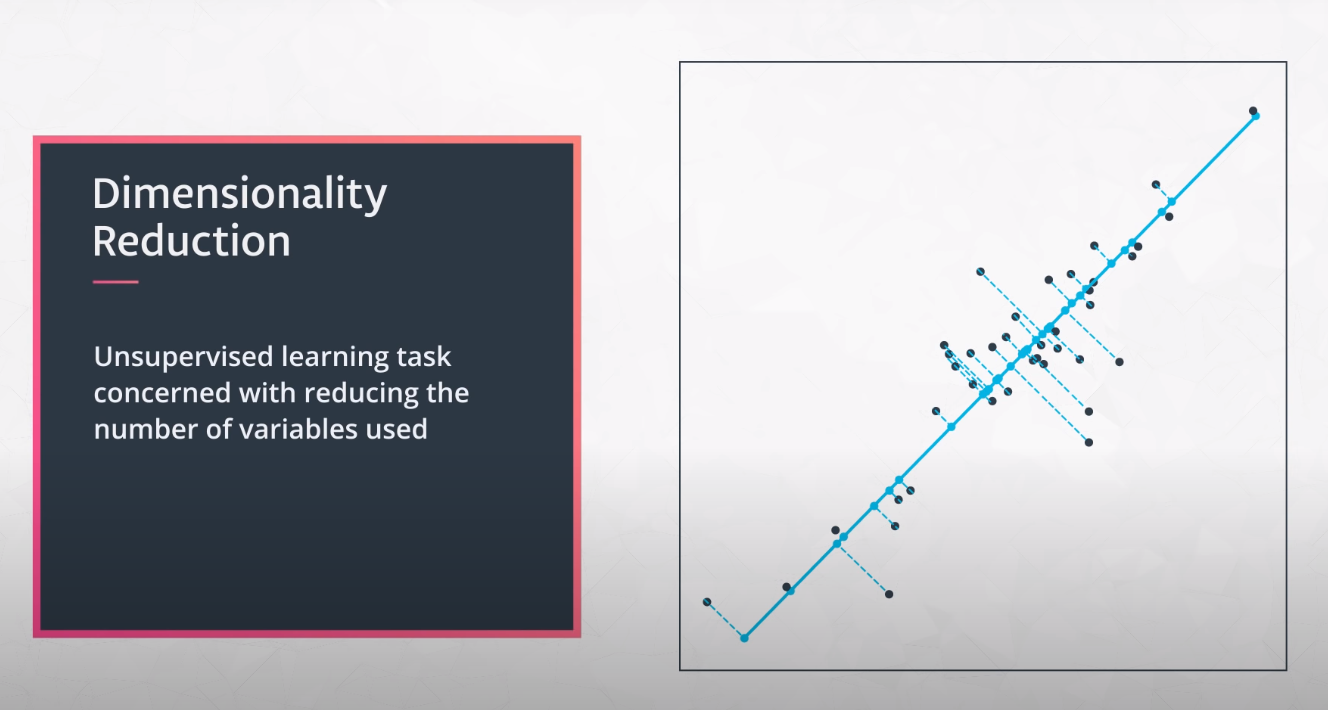 Dimensionality Reduction

Unsupervised learning task concerned with reducing the number of variables used